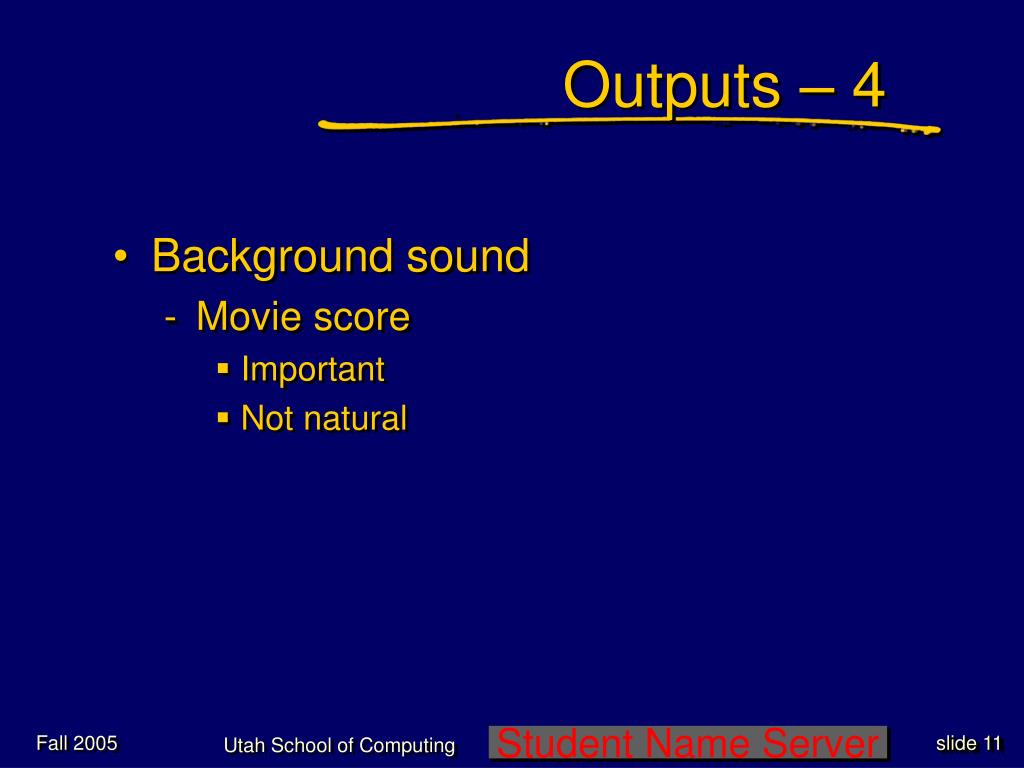 Outputs – 4

• Background sound
- Movie score
▪ Important
▪ Not natural

Fall 2005
Utah School of Computing
Student Name Server
slide 11